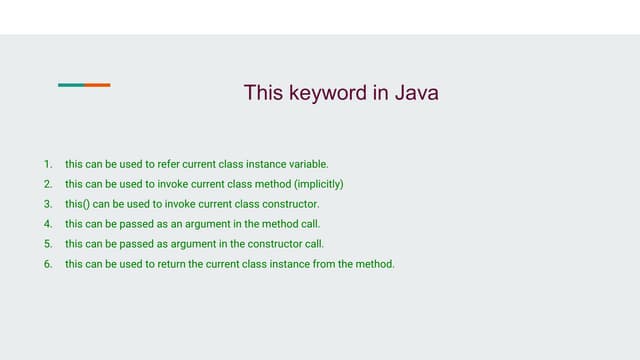 This keyword in Java

1. this can be used to refer current class instance variable.
2. this can be used to invoke current class method (implicitly)
3. this() can be used to invoke current class constructor.
4. this can be passed as an argument in the method call.
5. this can be passed as argument in the constructor call.
6. this can be used to return the current class instance from the method.